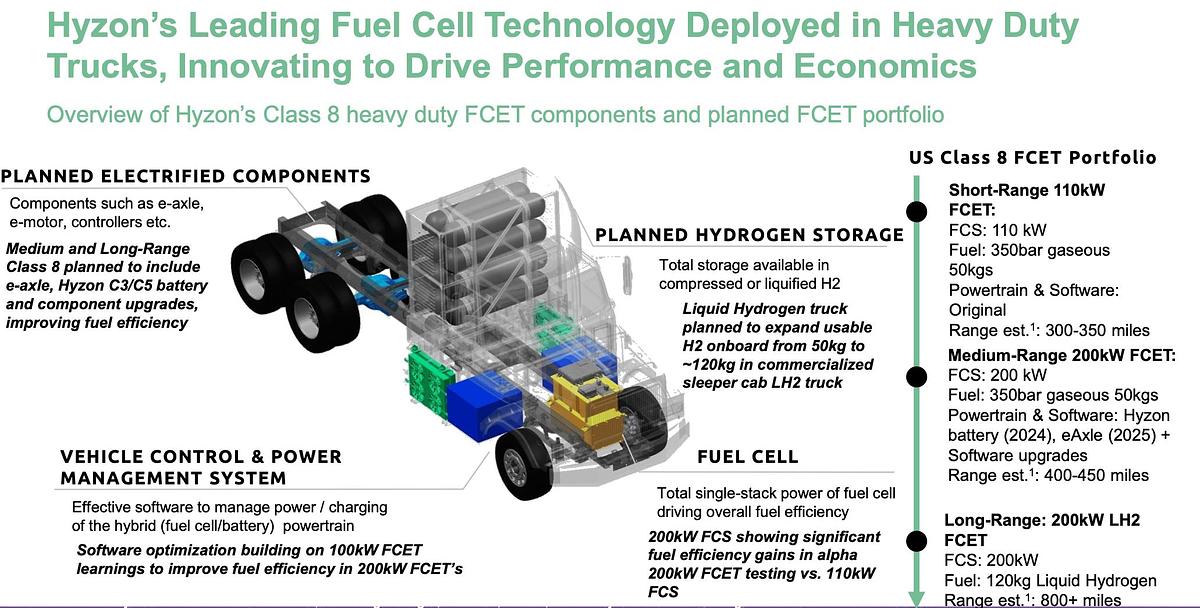 Hyzon's Leading Fuel Cell Technology Deployed in Heavy Duty Trucks, Innovating to Drive Performance and Economics

Overview of Hyzon's Class 8 heavy duty FCET components and planned FCET portfolio

PLANNED ELECTRIFIED COMPONENTS

Components such as e-axle, e-motor, controllers etc.

Medium and Long-Range Class 8 planned to include e-axle, Hyzon C3/C5 battery and component upgrades, improving fuel efficiency

PLANNED HYDROGEN STORAGE

Total storage available in compressed or liquified H2

Liquid Hydrogen truck planned to expand usable H2 onboard from 50kg to ~120kg in commercialized sleeper cab LH2 truck

VEHICLE CONTROL & POWER MANAGEMENT SYSTEM

Effective software to manage power / charging of the hybrid (fuel cell/battery) powertrain

Software optimization building on 100kW FCET learnings to improve fuel efficiency in 200kW FCET's

FUEL CELL

Total single-stack power of fuel cell driving overall fuel efficiency

200kW FCS showing significant fuel efficiency gains in alpha 200kW FCET testing vs. 110kW FCS

US Class 8 FCET Portfolio

Short-Range 110kW FCET:
FCS: 110 kW
Fuel: 350bar gaseous 50kgs
Powertrain & Software: Original
Range est.$^1$: 300-350 miles

Medium-Range 200kW FCET:
FCS: 200 kW
Fuel: 350bar gaseous 50kgs
Powertrain & Software: Hyzon battery (2024), eAxle (2025) + Software upgrades
Range est.$^1$: 400-450 miles

Long-Range: 200kW LH2 FCET
FCS: 200kW
Fuel: 120kg Liquid Hydrogen
Range est.$^1$: 800+ miles